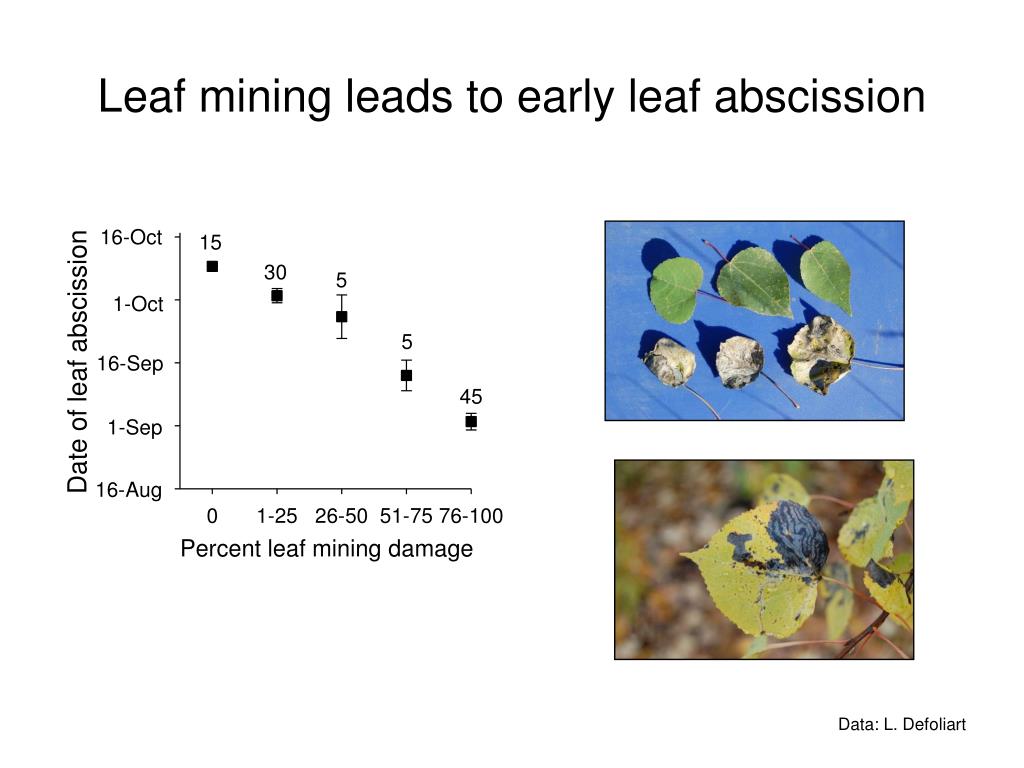 Leaf mining leads to early leaf abscission

Date of leaf abscission

16-Oct
1-Oct
16-Sep
1-Sep
16-Aug

15
30
5
5
45

0
1-25
26-50
51-75
76-100

Percent leaf mining damage

Data: L. Defoliart